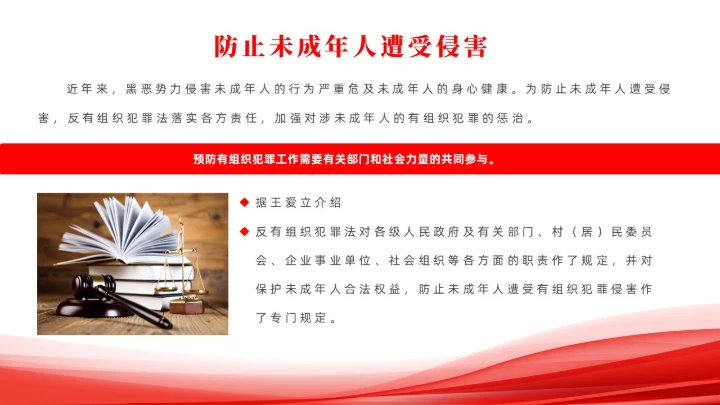 防止未成年人遭受侵害

近年来，黑恶势力侵害未成年人的行为严重危及未成年人的身心健康。为防止未成年人遭受侵害，反有组织犯罪法落实各方责任，加强对涉未成年人的有组织犯罪的惩治。

预防有组织犯罪工作需要有关部门和社会力量的共同参与。

◆ 据王爱立介绍

◆ 反有组织犯罪法对各级人民政府及有关部门、村（居）民委员会、企业事业单位、社会组织等各方面的职责作了规定，并对保护未成年人合法权益，防止未成年人遭受有组织犯罪侵害作了专门规定。